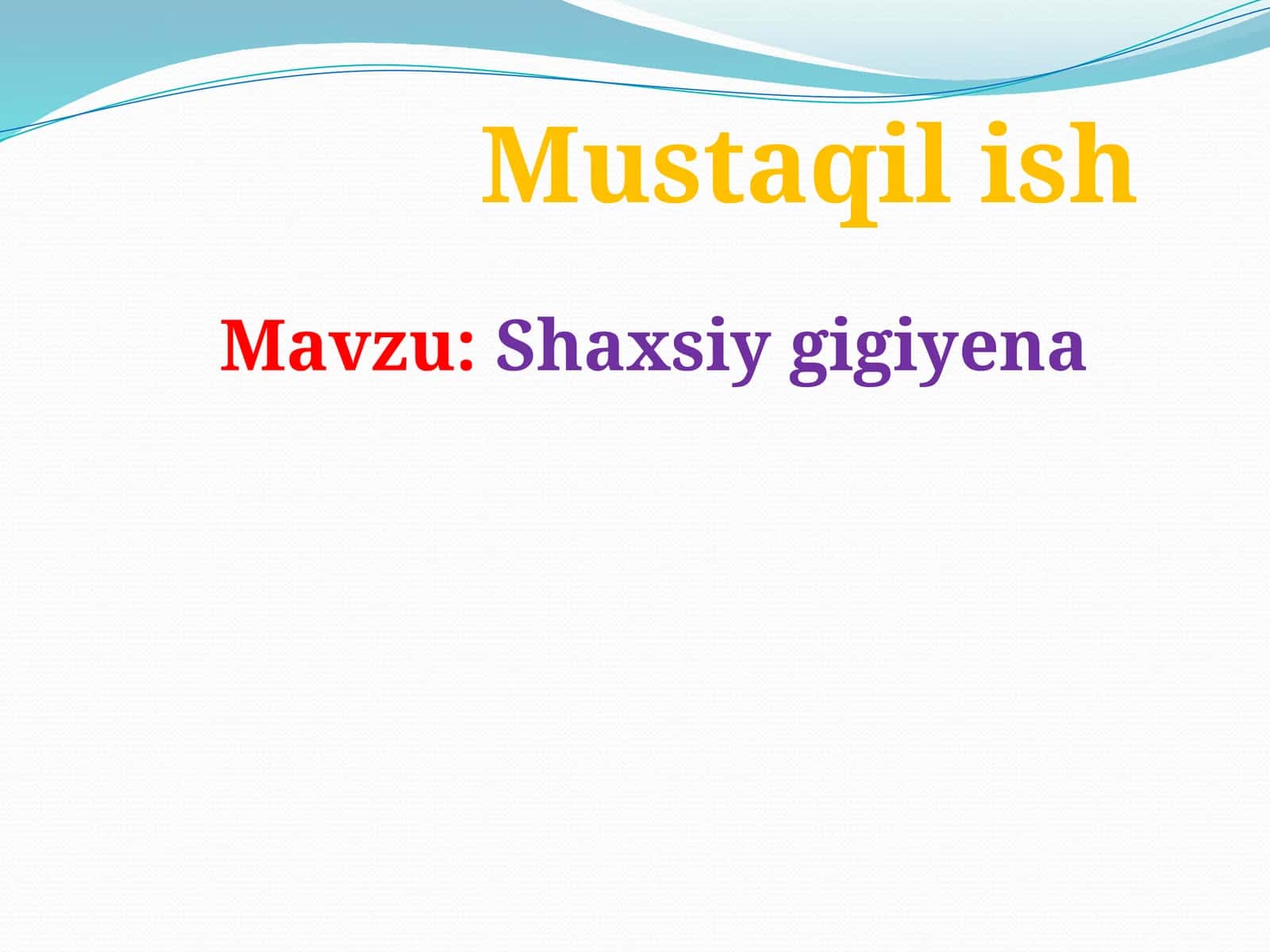 Mustaqil ish

Mavzu: Shaxsiy gigiyena